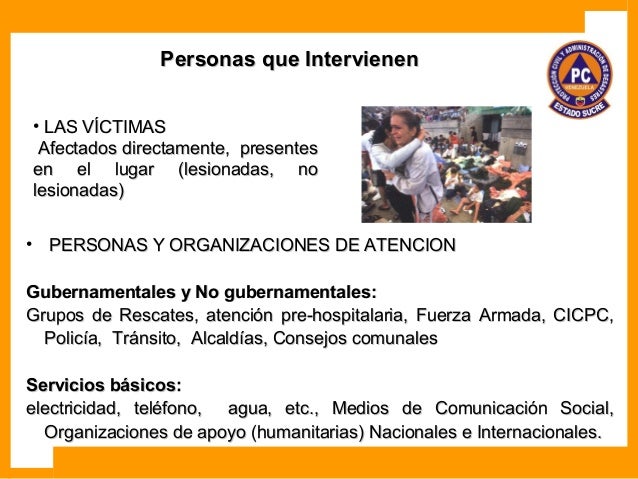 Personas que Intervienen

PROTECCIÓN CIVIL Y ADMINISTRACIÓN DE DESASTRES
PC
VENEZUELA
ESTADO SUCRE

• LAS VÍCTIMAS
Afectados directamente, presentes en el lugar (lesionadas, no lesionadas)

• PERSONAS Y ORGANIZACIONES DE ATENCION

Gubernamentales y No gubernamentales:
Grupos de Rescates, atención pre-hospitalaria, Fuerza Armada, CICPC, Policía, Tránsito, Alcaldías, Consejos comunales

Servicios básicos:
electricidad, teléfono, agua, etc., Medios de Comunicación Social, Organizaciones de apoyo (humanitarias) Nacionales e Internacionales.